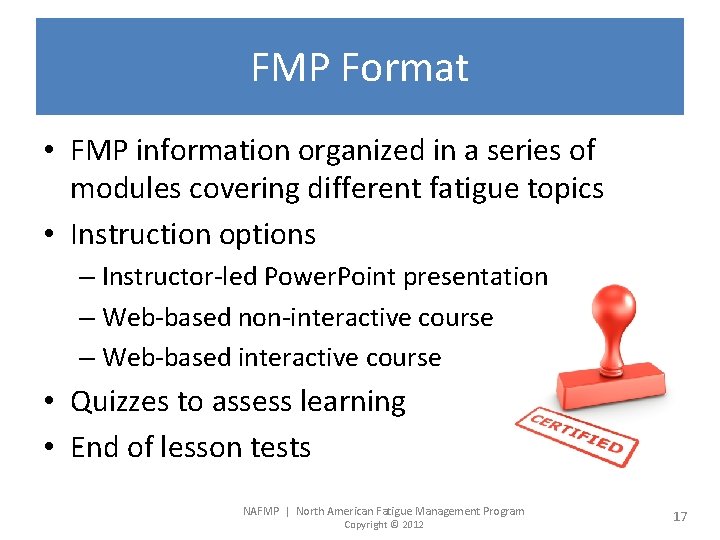 FMP Format

• FMP information organized in a series of modules covering different fatigue topics
• Instruction options
– Instructor-led PowerPoint presentation
– Web-based non-interactive course
– Web-based interactive course
• Quizzes to assess learning
• End of lesson tests

CERTIFIED

NAFMP | North American Fatigue Management Program
Copyright © 2012

17